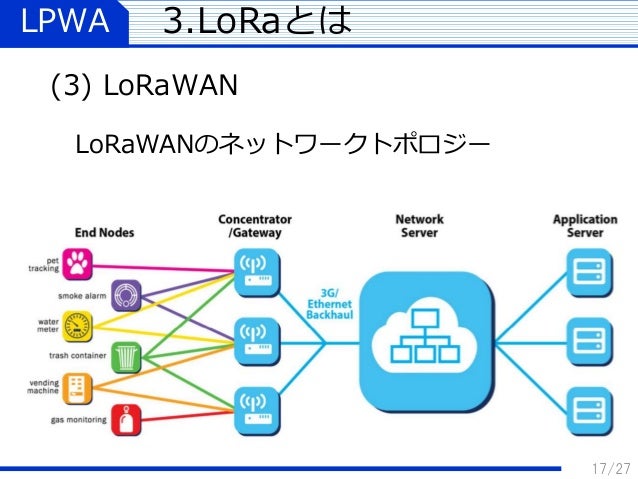 LPWA 3.LoRaとは

(3) LoRaWAN

LoRaWANのネットワークトポロジー

End Nodes

pet tracking

smoke alarm

water meter

trash container

vending machine

gas monitoring

Concentrator /Gateway

3G/ Ethernet Backhaul

Network Server

Application Server

17/27